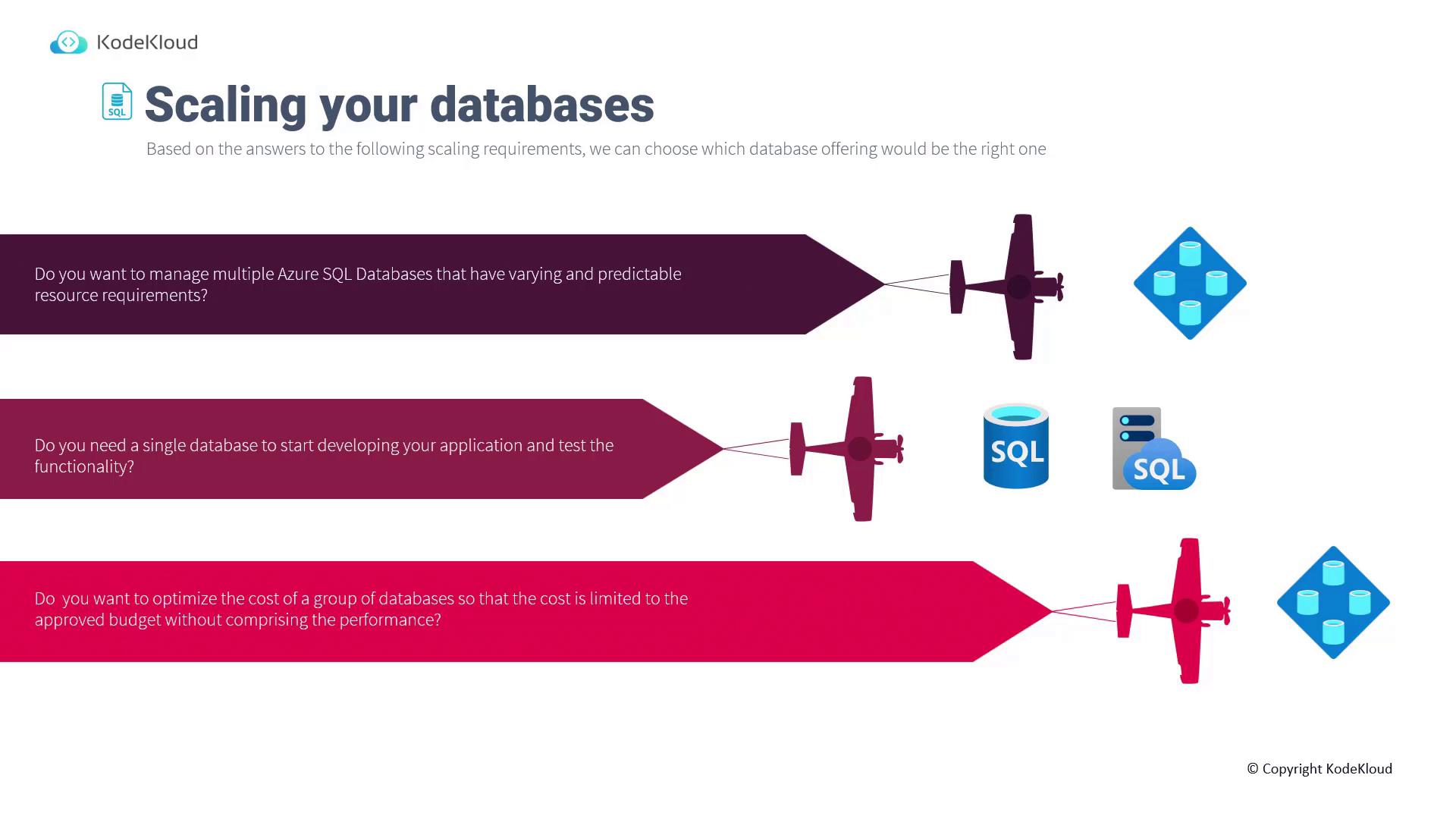 KodeKloud

SQL

Scaling your databases

Based on the answers to the following scaling requirements, we can choose which database offering would be the right one

Do you want to manage multiple Azure SQL Databases that have varying and predictable resource requirements?

Do you need a single database to start developing your application and test the functionality?

SQL

SQL

Do  you want to optimize the cost of a group of databases so that the cost is limited to the approved budget without comprising the performance?

© Copyright KodeKloud